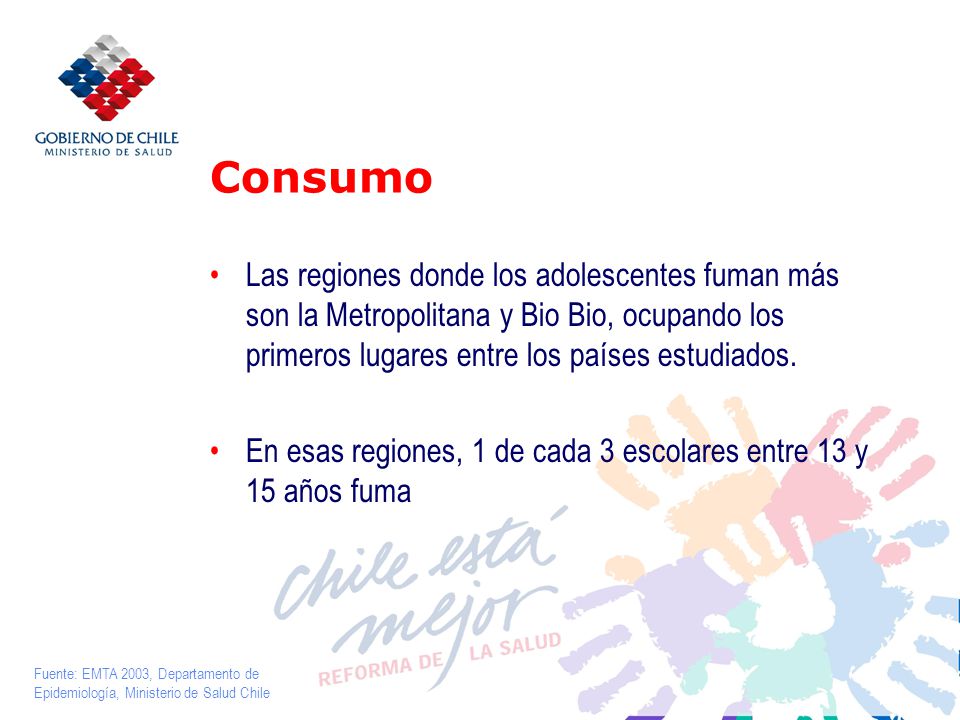 GOBIERNO DE CHILE
MINISTERIO DE SALUD

Consumo

• Las regiones donde los adolescentes fuman más son la Metropolitana y Bio Bio, ocupando los primeros lugares entre los países estudiados.

• En esas regiones, 1 de cada 3 escolares entre 13 y 15 años fuma

Chile está mejor
REFORMA DE LA SALUD

Fuente: EMTA 2003, Departamento de Epidemiología, Ministerio de Salud Chile